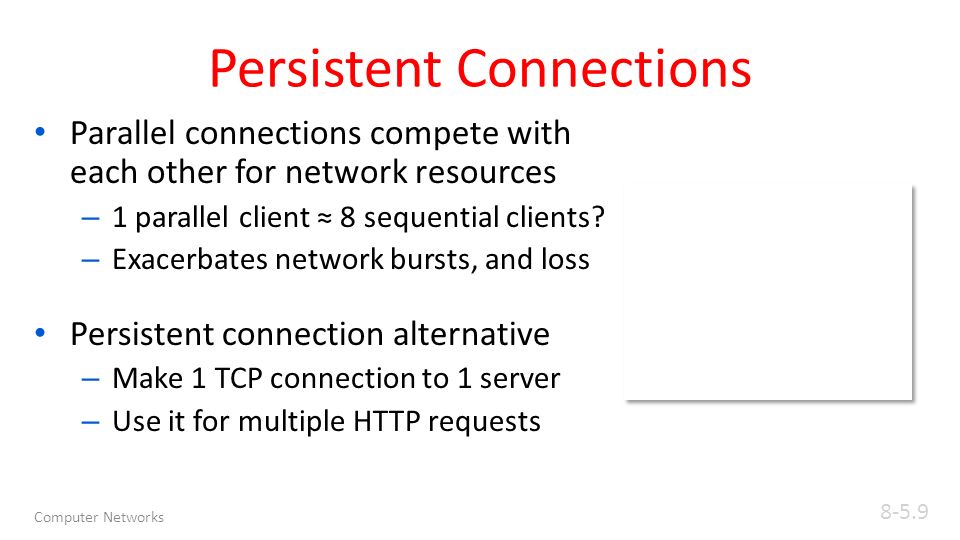 Persistent Connections

• Parallel connections compete with each other for network resources
– 1 parallel client ≈ 8 sequential clients?
– Exacerbates network bursts, and loss

• Persistent connection alternative
– Make 1 TCP connection to 1 server
– Use it for multiple HTTP requests

Computer Networks

8-5.9